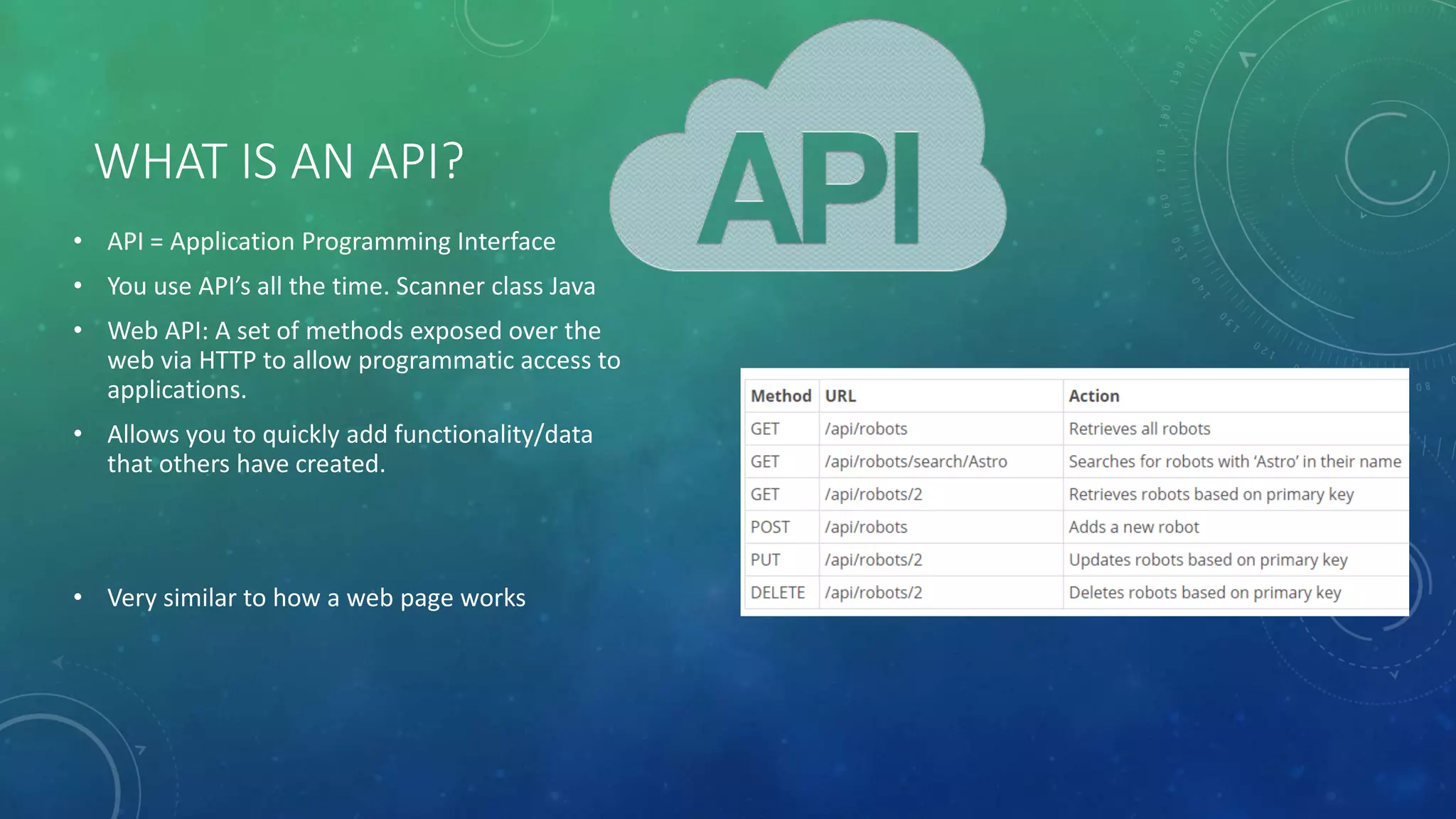 WHAT IS AN API?

• API = Application Programming Interface

• You use API's all the time. Scanner class Java

• Web API: A set of methods exposed over the web via HTTP to allow programmatic access to applications.

• Allows you to quickly add functionality/data that others have created.

• Very similar to how a web page works

API

| Method | URL | Action |
|---|---|---|
| GET | /api/robots | Retrieves all robots |
| GET | /api/robots/search/Astro | Searches for robots with 'Astro' in their name |
| GET | /api/robots/2 | Retrieves robots based on primary key |
| POST | /api/robots | Adds a new robot |
| PUT | /api/robots/2 | Updates robots based on primary key |
| DELETE | /api/robots/2 | Deletes robots based on primary key |